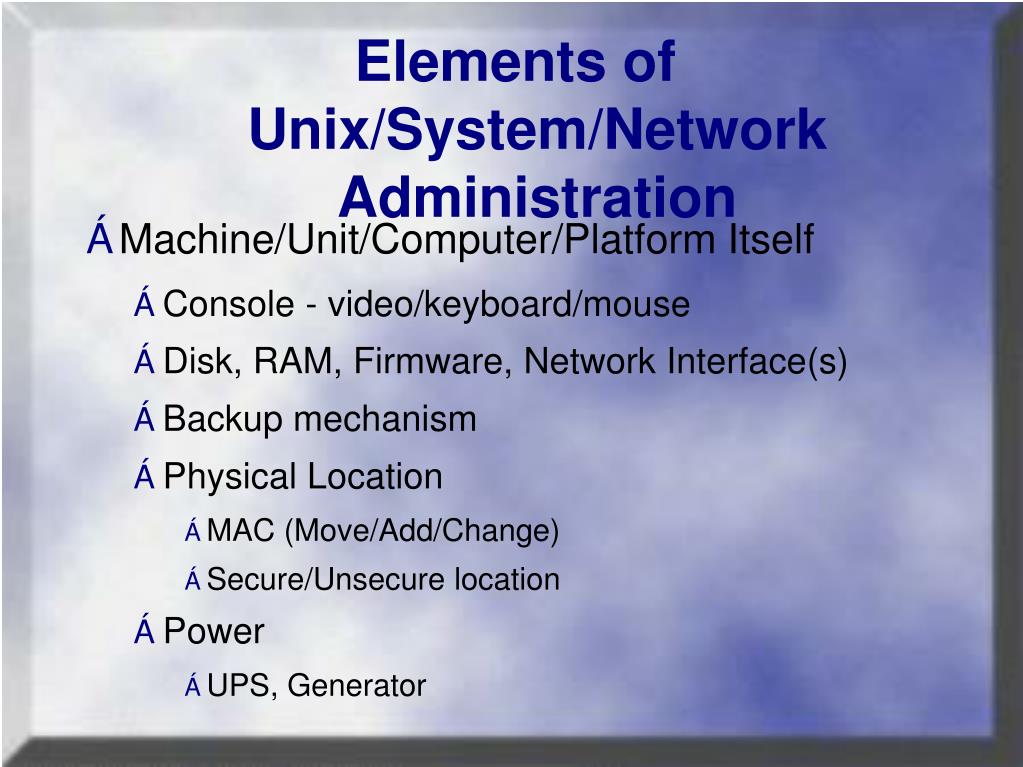 Elements of Unix/System/Network Administration

Á Machine/Unit/Computer/Platform Itself

Á Console - video/keyboard/mouse

Á Disk, RAM, Firmware, Network Interface(s)

Á Backup mechanism

Á Physical Location

Á MAC (Move/Add/Change)

Á Secure/Unsecure location

Á Power

Á UPS, Generator